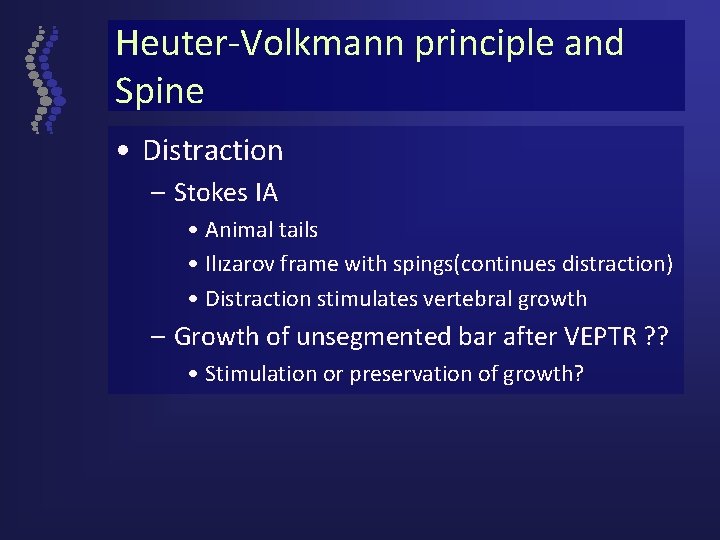 Heuter-Volkmann principle and Spine

• Distraction
– Stokes IA
• Animal tails
• Ilızarov frame with spings(continues distraction)
• Distraction stimulates vertebral growth
– Growth of unsegmented bar after VEPTR ??
• Stimulation or preservation of growth?